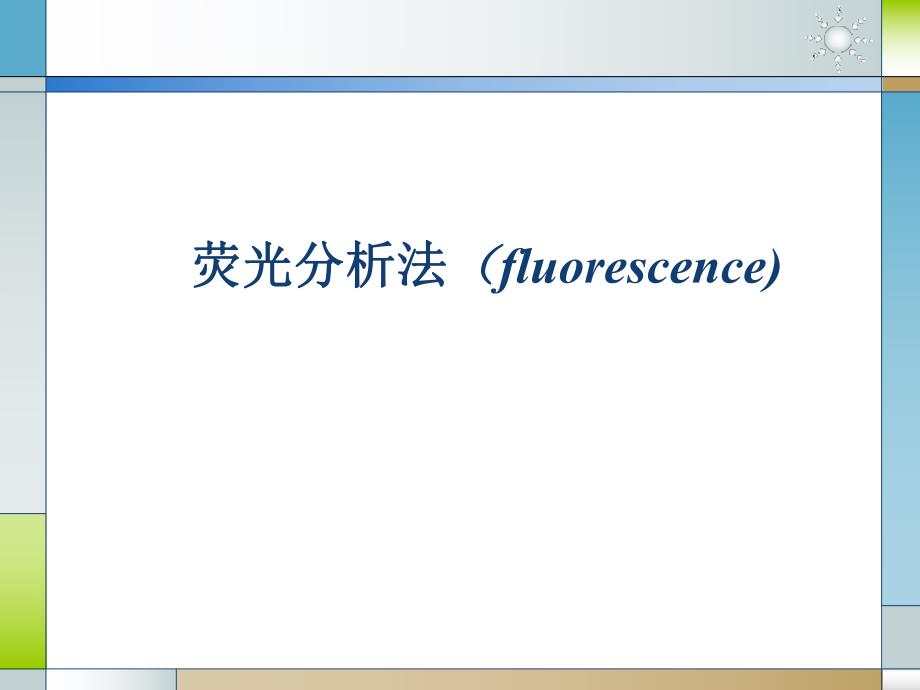 荧光分析法（fluorescence)